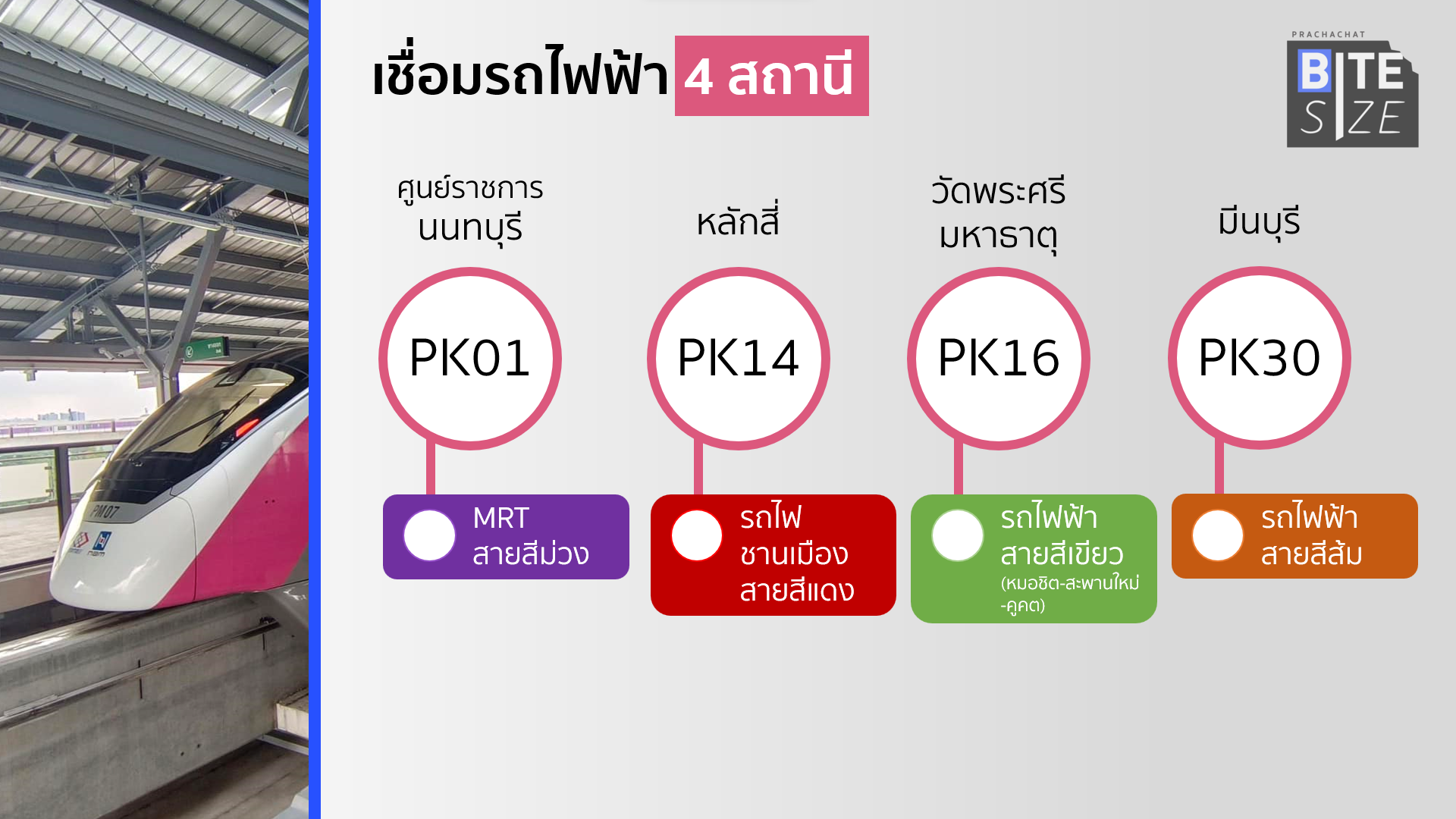 เชื่อมรถไฟฟ้า 4 สถานี

PRACHACHAT
BITE SIZE

ศูนย์ราชการ
นนทบุรี

PK01

MRT
สายสีม่วง

หลักสี่

PK14

รถไฟ
ชานเมือง
สายสีแดง

วัดพระศรี
มหาธาตุ

PK16

รถไฟฟ้า
สายสีเขียว
(หมอชิต-สะพานใหม่
-คูคต)

มีนบุรี

PK30

รถไฟฟ้า
สายสีส้ม

PM07